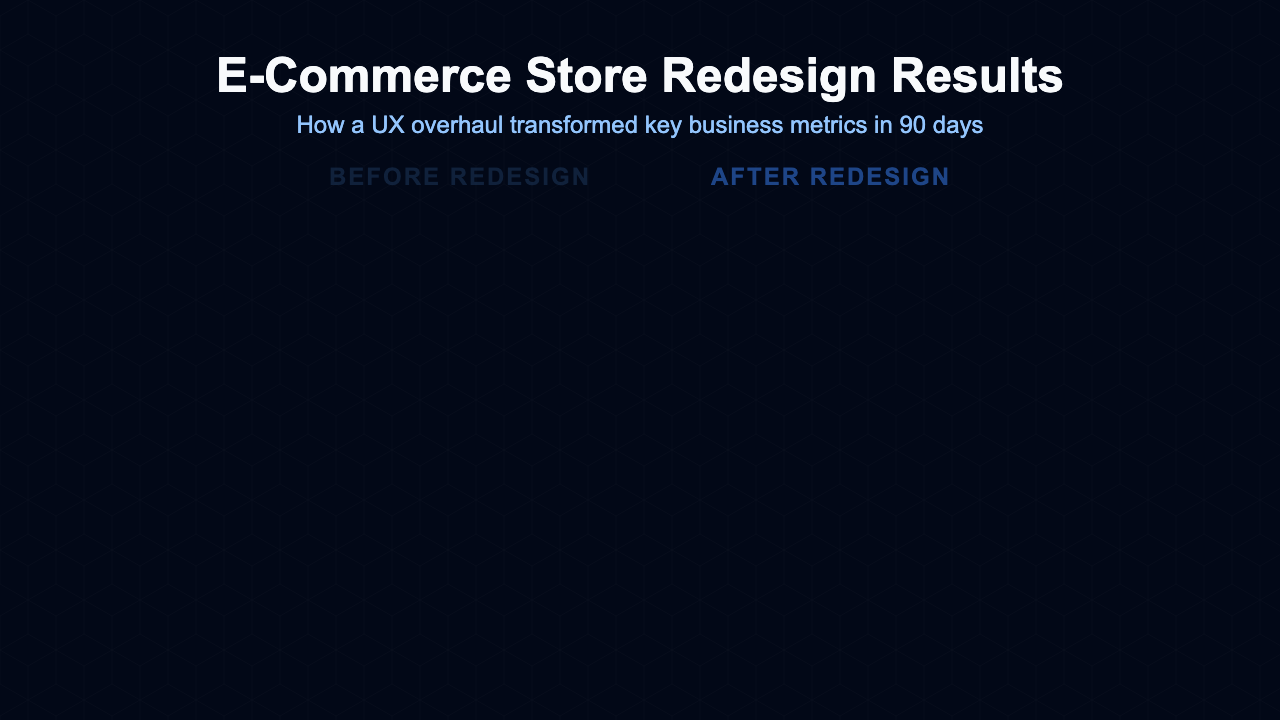 E-Commerce Store Redesign Results

How a UX overhaul transformed key business metrics in 90 days

BEFORE REDESIGN

AFTER REDESIGN